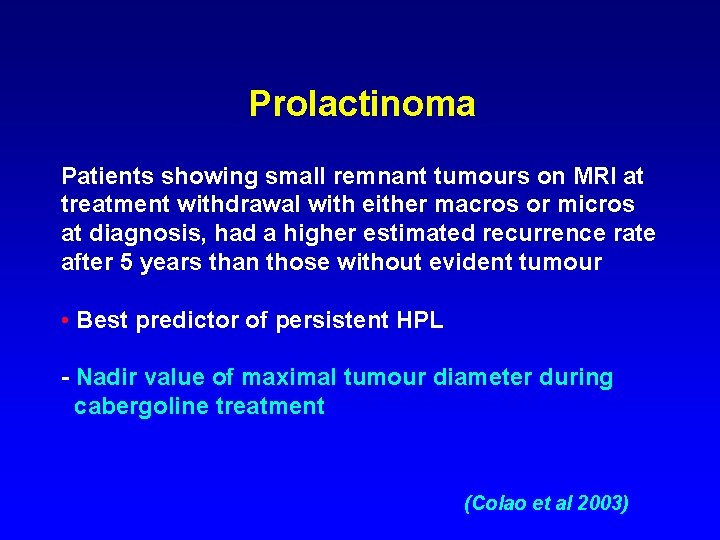 Prolactinoma

Patients showing small remnant tumours on MRI at treatment withdrawal with either macros or micros at diagnosis, had a higher estimated recurrence rate after 5 years than those without evident tumour

• Best predictor of persistent HPL

- Nadir value of maximal tumour diameter during cabergoline treatment

(Colao et al 2003)